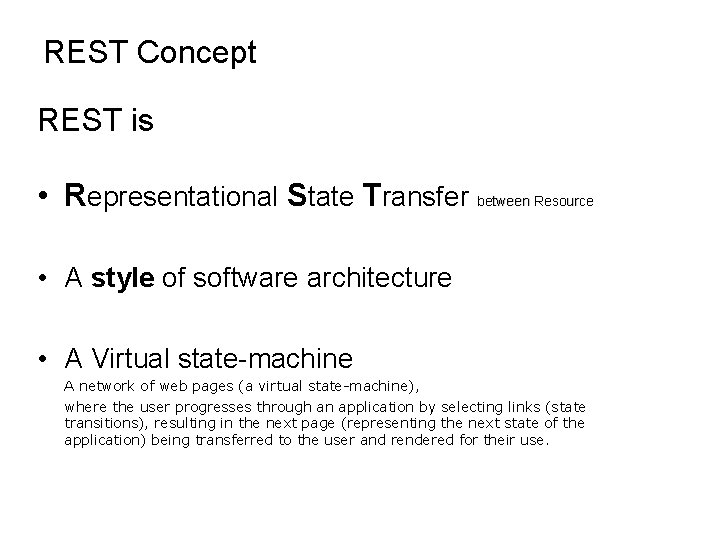 REST Concept

REST is

• Representational State Transfer between Resource

• A style of software architecture

• A Virtual state-machine

A network of web pages (a virtual state-machine),

where the user progresses through an application by selecting links (state transitions), resulting in the next page (representing the next state of the application) being transferred to the user and rendered for their use.